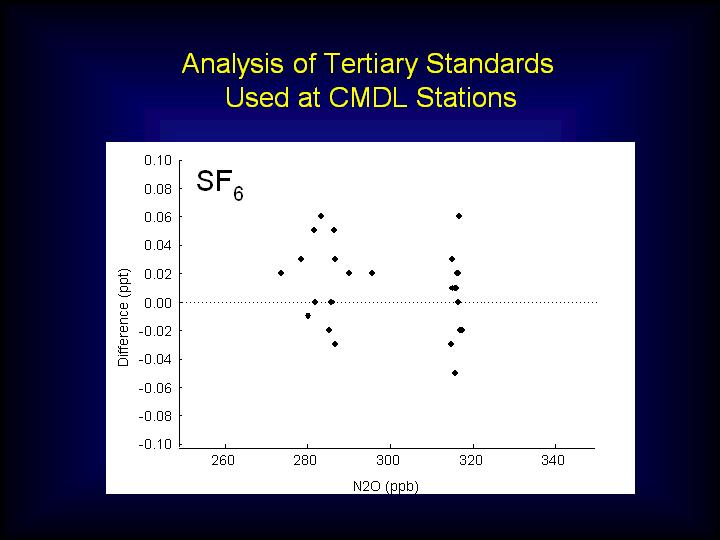 Analysis of Tertiary Standards Used at CMDL Stations

$SF_6$

0.10
0.08
0.06
0.04
0.02
0.00
-0.02
-0.04
-0.06
-0.08
-0.10

Difference (ppt)

260
280
300
320
340

N2O (ppb)